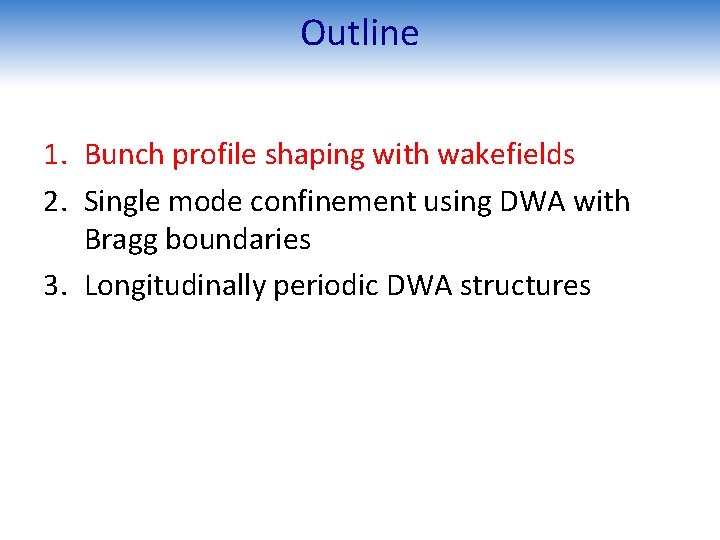 Outline

1. Bunch profile shaping with wakefields
2. Single mode confinement using DWA with Bragg boundaries
3. Longitudinally periodic DWA structures